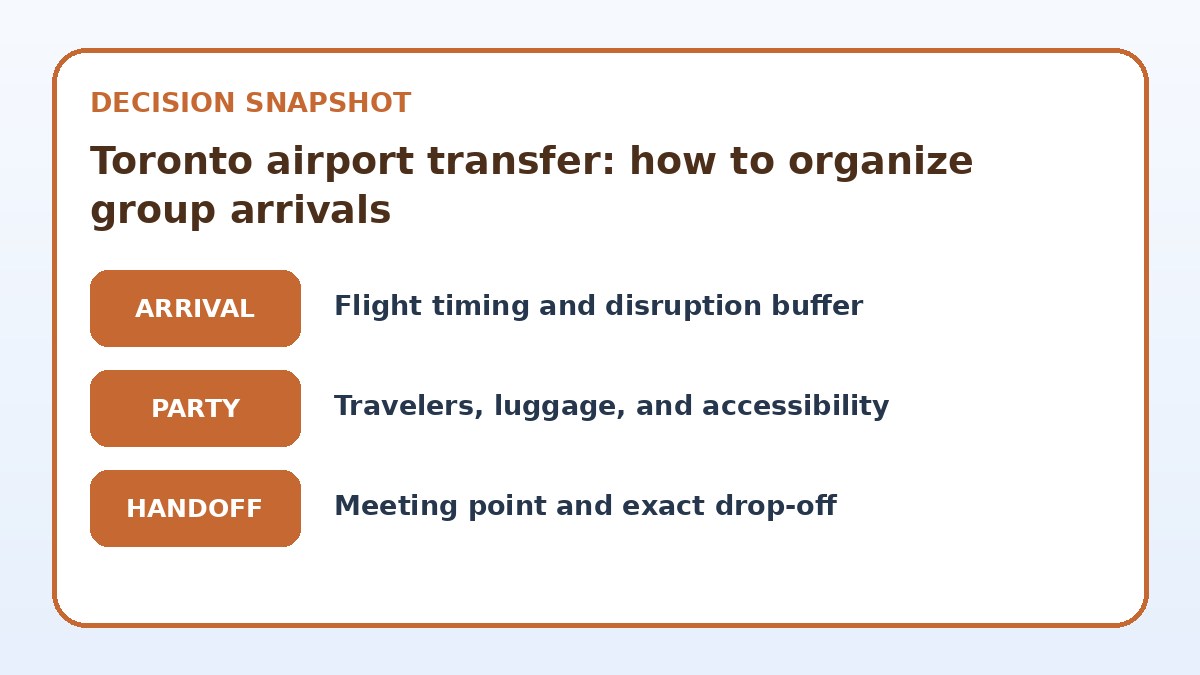 DECISION SNAPSHOT

Toronto airport transfer: how to organize group arrivals

ARRIVAL

Flight timing and disruption buffer

PARTY

Travelers, luggage, and accessibility

HANDOFF

Meeting point and exact drop-off